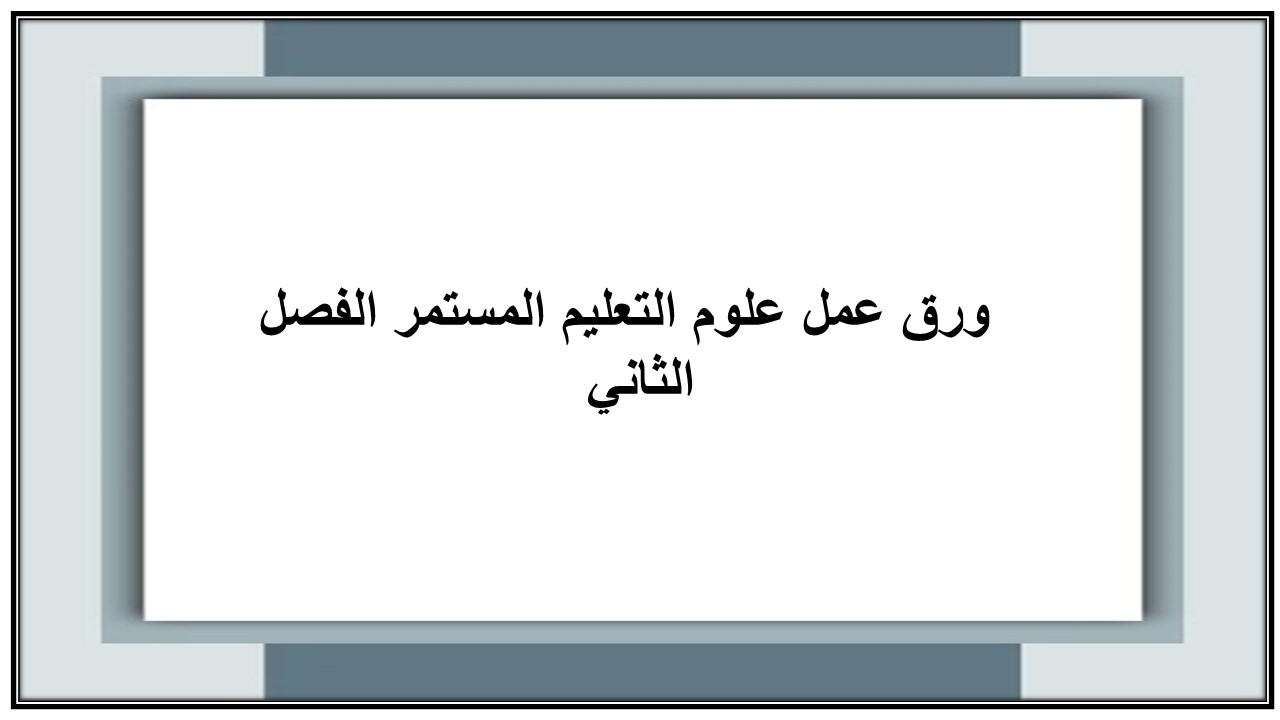 ورق عمل علوم التعليم المستمر الفصل الثاني